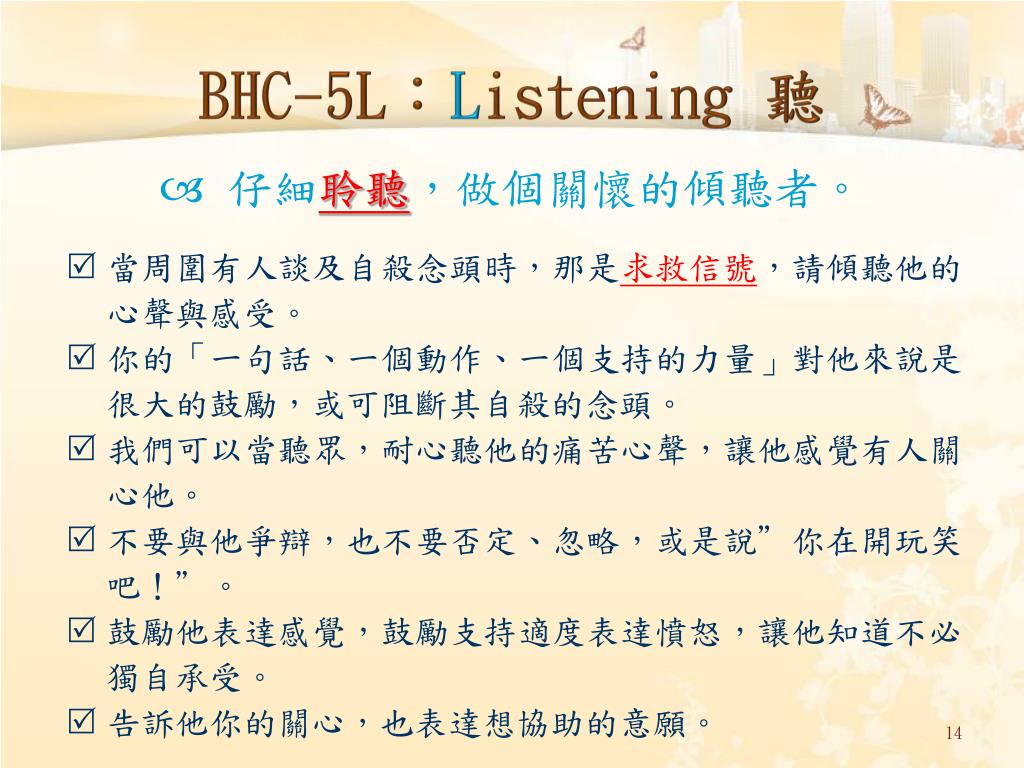 BHC-5L：Listening 聽

仔細聆聽，做個關懷的傾聽者。

☑ 當周圍有人談及自殺念頭時，那是求救信號，請傾聽他的心聲與感受。

☑ 你的「一句話、一個動作、一個支持的力量」對他來說是很大的鼓勵，或可阻斷其自殺的念頭。

☑ 我們可以當聽眾，耐心聽他的痛苦心聲，讓他感覺有人關心他。

☑ 不要與他爭辯，也不要否定、忽略，或是說”你在開玩笑吧！”。

☑ 鼓勵他表達感覺，鼓勵支持適度表達憤怒，讓他知道不必獨自承受。

☑ 告訴他你的關心，也表達想協助的意願。

14